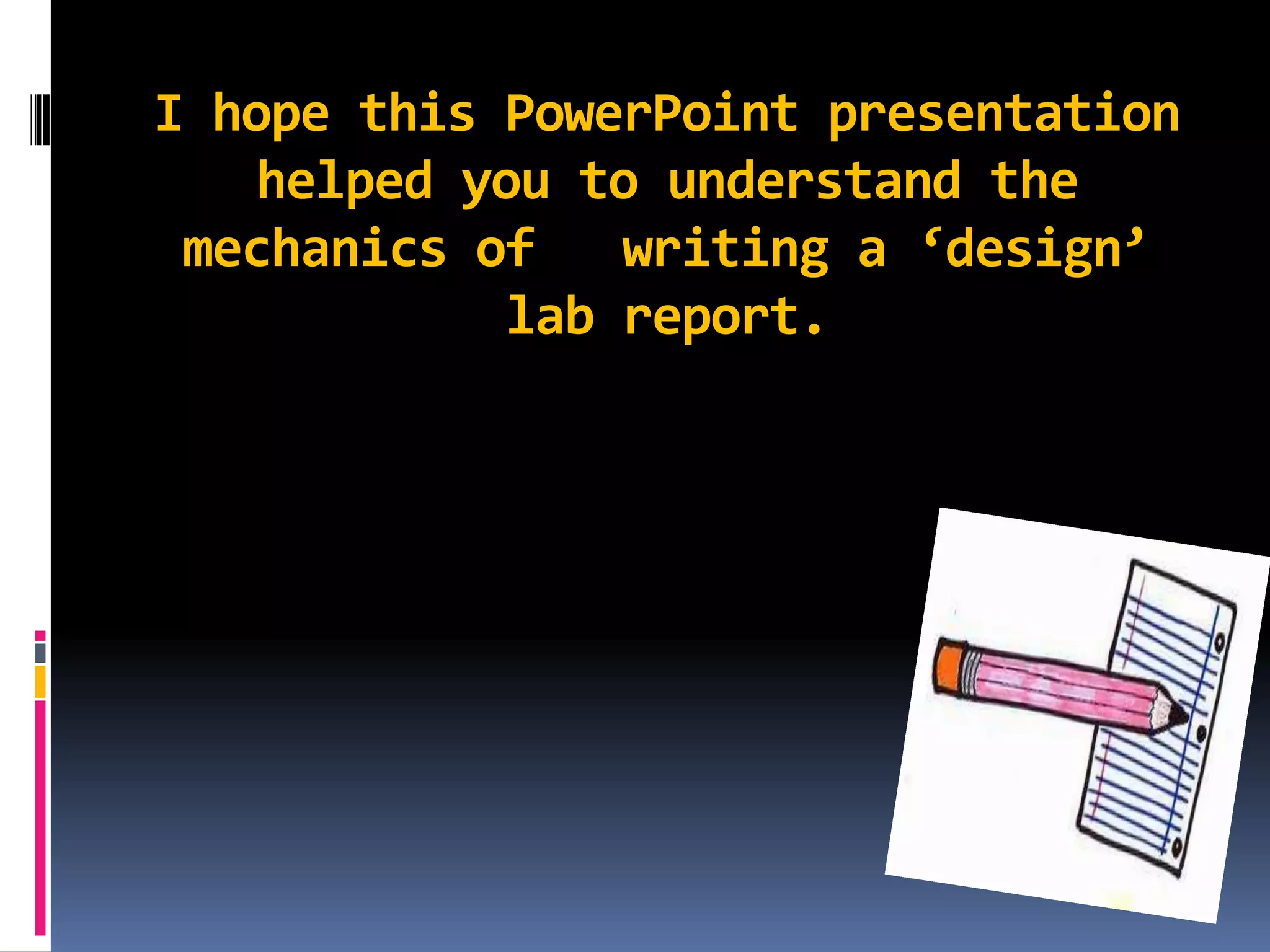 I hope this PowerPoint presentation helped you to understand the mechanics of writing a ‘design’ lab report.